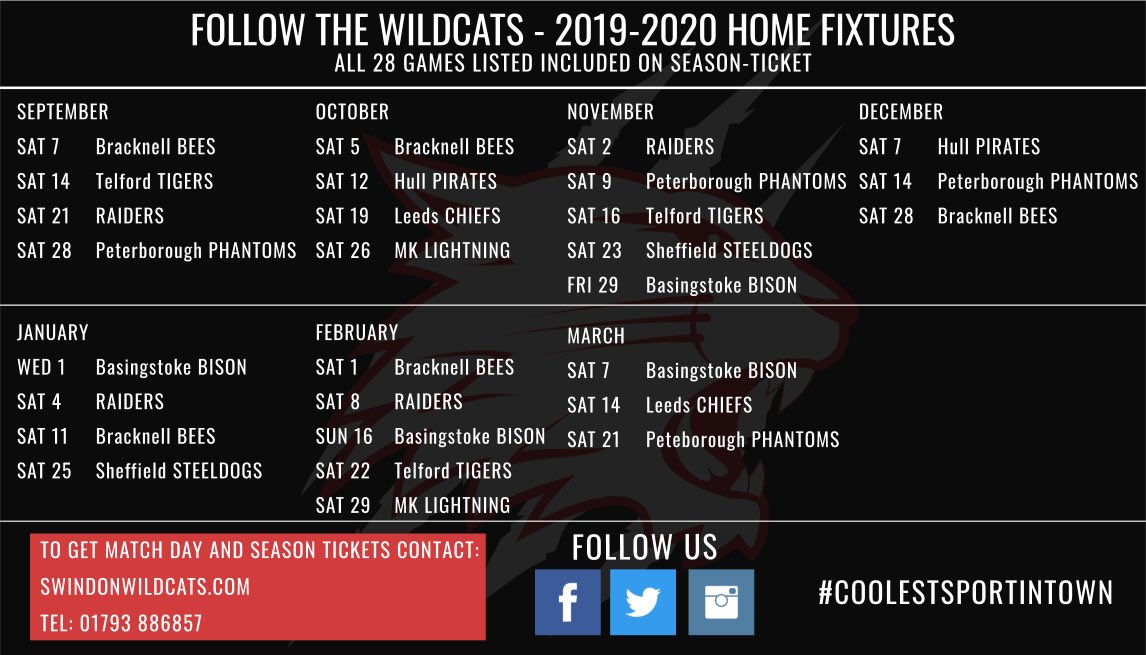 FOLLOW THE WILDCATS - 2019-2020 HOME FIXTURES
ALL 28 GAMES LISTED INCLUDED ON SEASON-TICKET

SEPTEMBER
SAT 7 Bracknell BEES
SAT 14 Telford TIGERS
SAT 21 RAIDERS
SAT 28 Peterborough PHANTOMS

OCTOBER
SAT 5 Bracknell BEES
SAT 12 Hull PIRATES
SAT 19 Leeds CHIEFS
SAT 26 MK LIGHTNING

NOVEMBER
SAT 2 RAIDERS
SAT 9 Peterborough PHANTOMS
SAT 16 Telford TIGERS
SAT 23 Sheffield STEELDOGS
FRI 29 Basingstoke BISON

DECEMBER
SAT 7 Hull PIRATES
SAT 14 Peterborough PHANTOMS
SAT 28 Bracknell BEES

JANUARY
WED 1 Basingstoke BISON
SAT 4 RAIDERS
SAT 11 Bracknell BEES
SAT 25 Sheffield STEELDOGS

FEBRUARY
SAT 1 Bracknell BEES
SAT 8 RAIDERS
SUN 16 Basingstoke BISON
SAT 22 Telford TIGERS
SAT 29 MK LIGHTNING

MARCH
SAT 7 Basingstoke BISON
SAT 14 Leeds CHIEFS
SAT 21 Peteborough PHANTOMS

TO GET MATCH DAY AND SEASON TICKETS CONTACT:
SWINDONWILDCATS.COM
TEL: 01793 886857

FOLLOW US

#COOLESTSPORTINTOWN